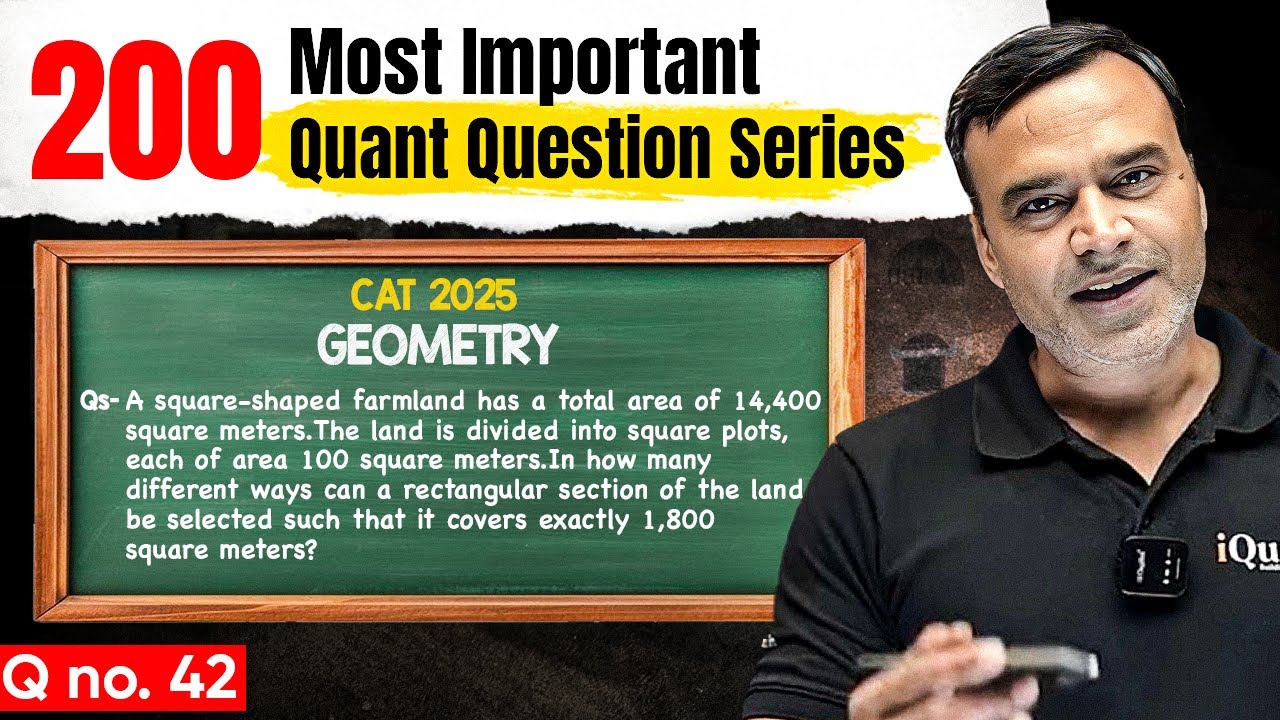 200 Most Important
Quant Question Series

CAT 2025
GEOMETRY

Qs- A square-shaped farmland has a total area of 14,400 square meters.The land is divided into square plots, each of area 100 square meters.In how many different ways can a rectangular section of the land be selected such that it covers exactly 1,800 square meters?

Q no. 42

iQu